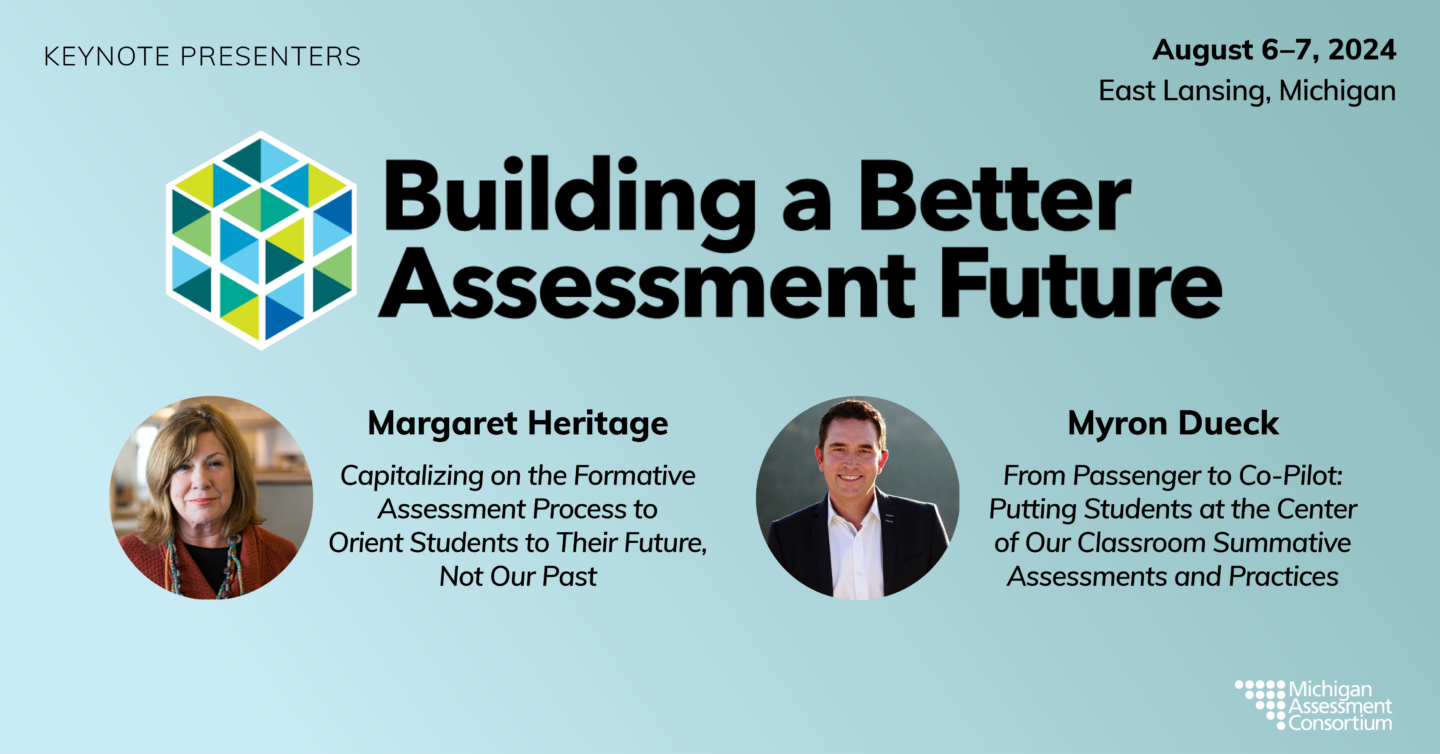 KEYNOTE PRESENTERS

August 6–7, 2024
East Lansing, Michigan

Building a Better Assessment Future

Margaret Heritage

Capitalizing on the Formative Assessment Process to Orient Students to Their Future, Not Our Past

Myron Dueck

From Passenger to Co-Pilot: Putting Students at the Center of Our Classroom Summative Assessments and Practices

Michigan Assessment Consortium